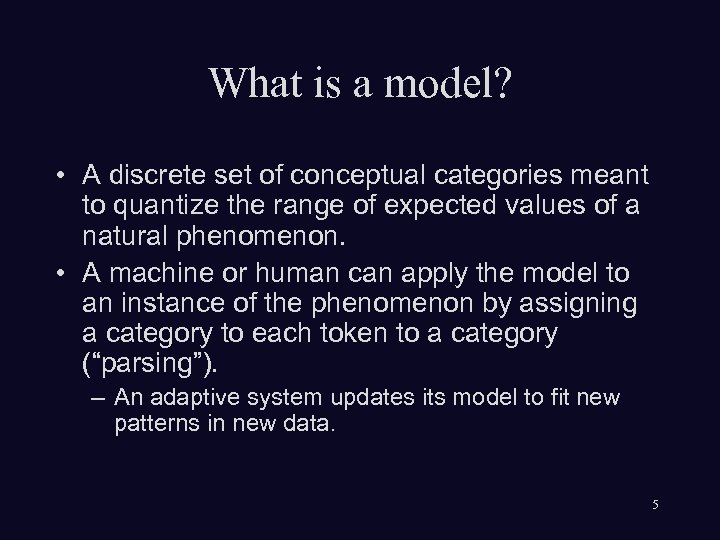 What is a model?

• A discrete set of conceptual categories meant to quantize the range of expected values of a natural phenomenon.

• A machine or human can apply the model to an instance of the phenomenon by assigning a category to each token to a category (“parsing”).

– An adaptive system updates its model to fit new patterns in new data.

5